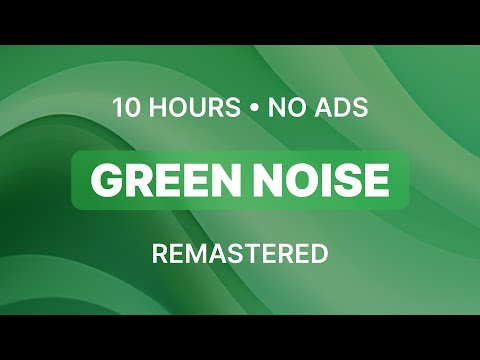 10 HOURS • NO ADS

GREEN NOISE

REMASTERED